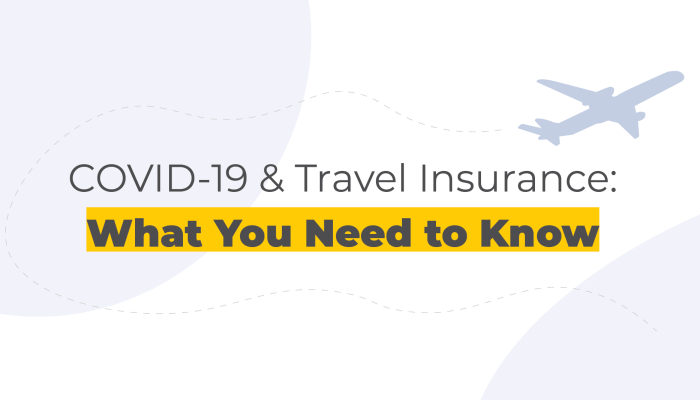 COVID-19 & Travel Insurance:
What You Need to Know